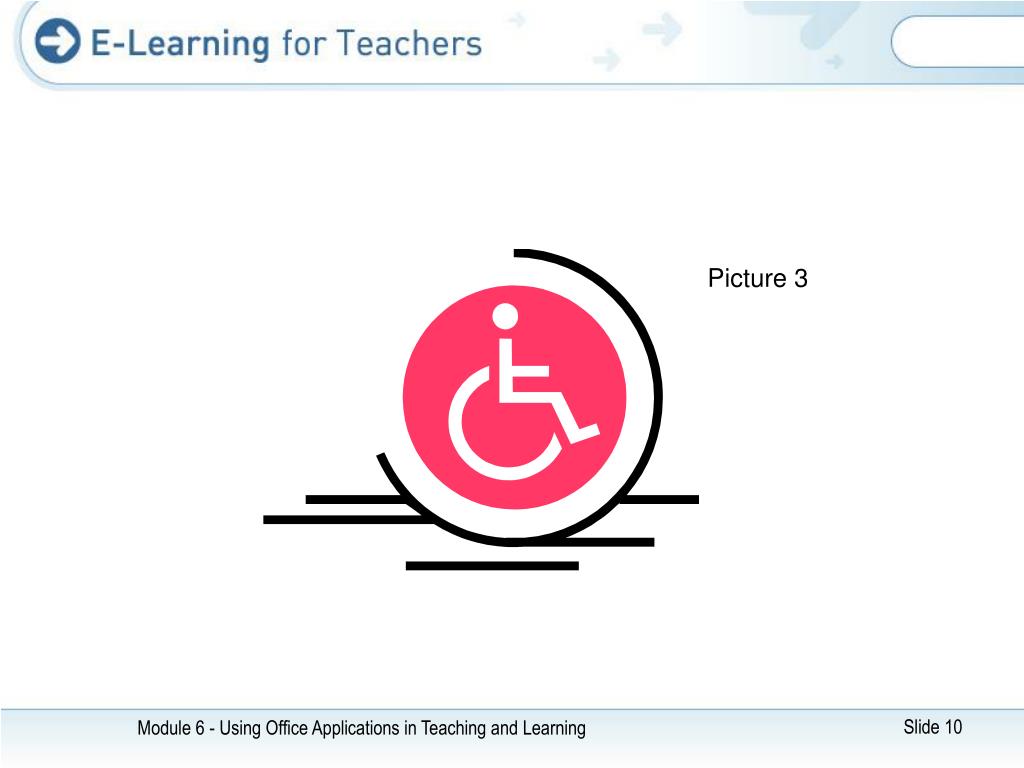 E-Learning for Teachers

Picture 3

Module 6 - Using Office Applications in Teaching and Learning

Slide 10